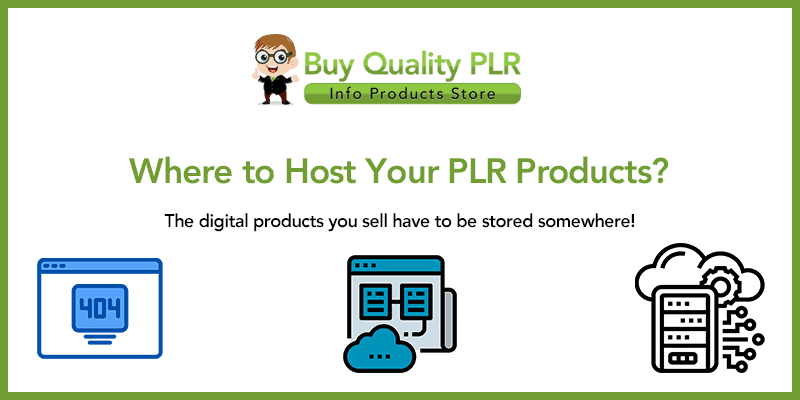 Buy Quality PLR
Info Products Store

Where to Host Your PLR Products?

The digital products you sell have to be stored somewhere!

404